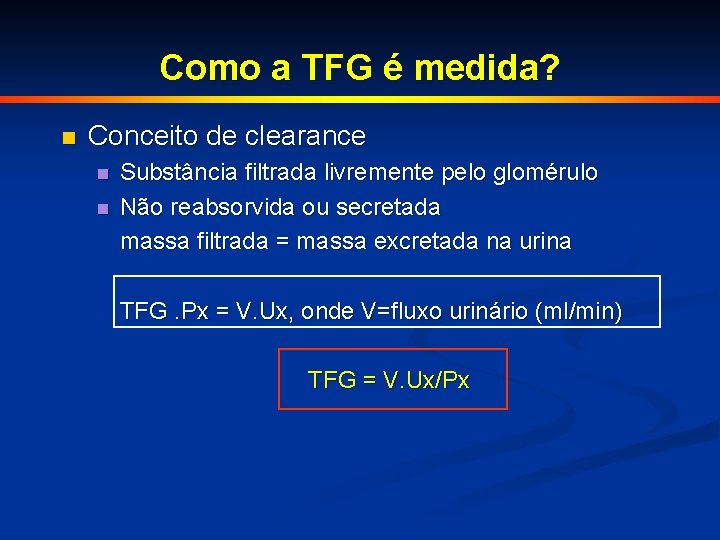 Como a TFG é medida?

Conceito de clearance

Substância filtrada livremente pelo glomérulo

Não reabsorvida ou secretada
massa filtrada = massa excretada na urina

TFG .Px = V.Ux, onde V=fluxo urinário (ml/min)

TFG = V.Ux/Px